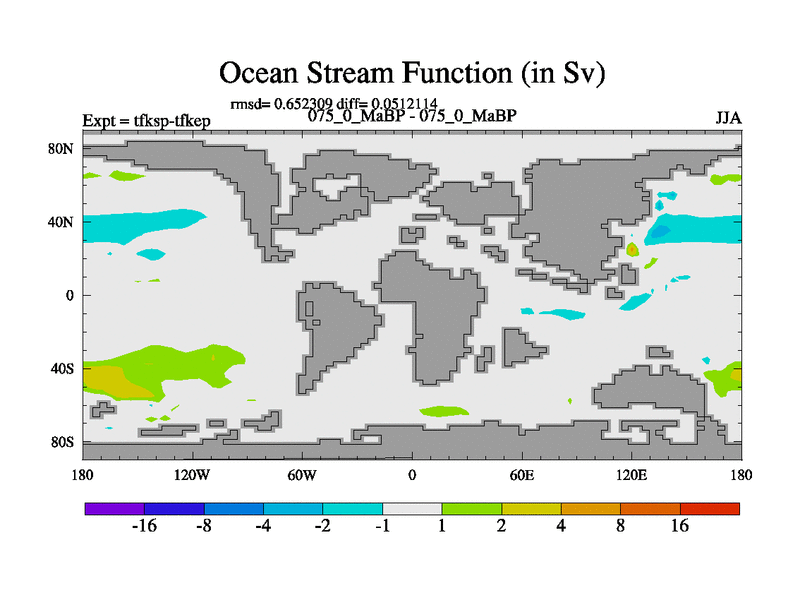 Ocean Stream Function (in Sv)

rmsd= 0.652309 diff= 0.0512114

Expt = tfksp-tfkep

075_0_MaBP - 075_0_MaBP

JJA

80N

40N

0

40S

80S

180

120W

60W

0

60E

120E

180

-16

-8

-4

-2

-1

1

2

4

8

16